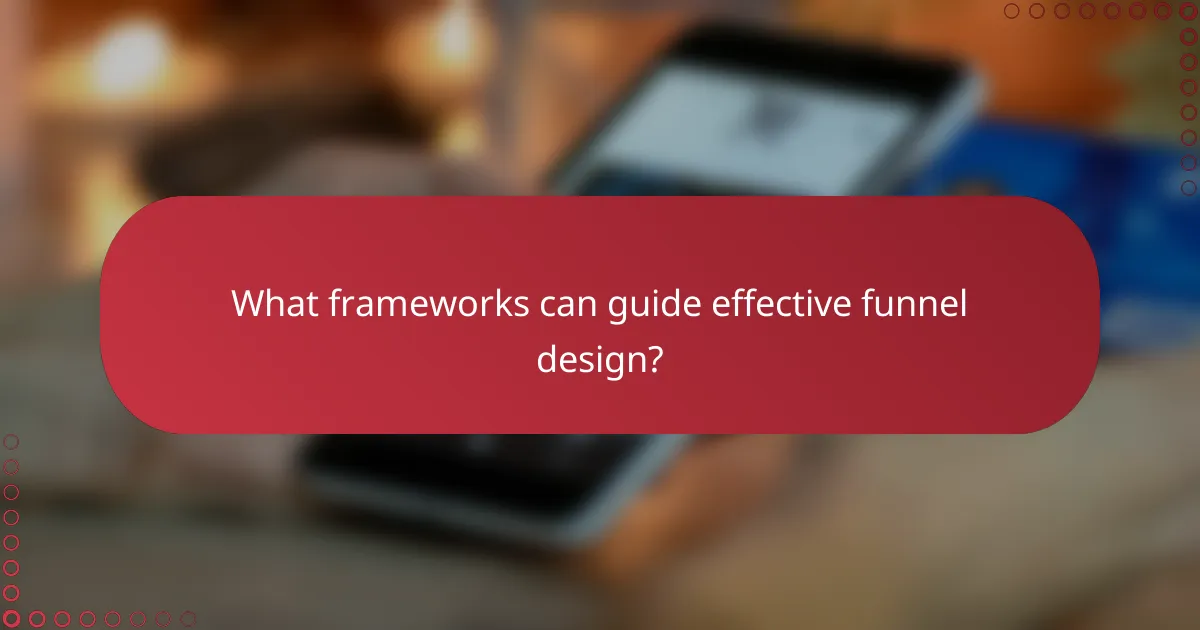 What frameworks can guide effective funnel design?